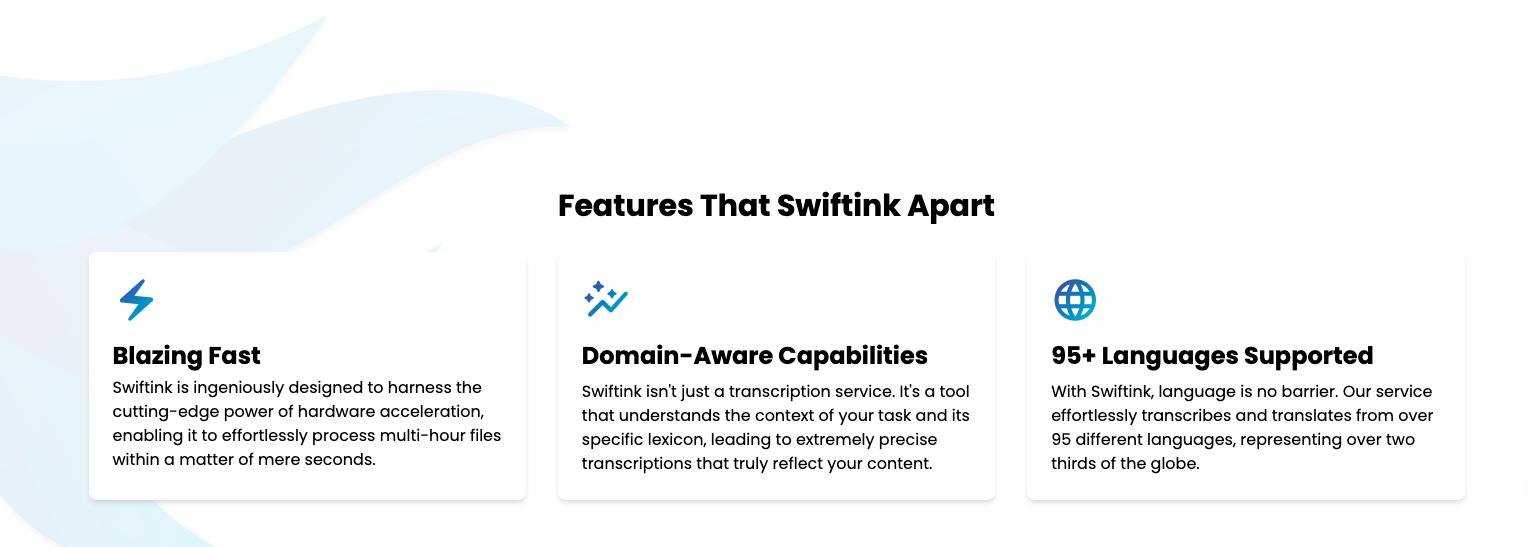 Features That Swiftink Apart

Blazing Fast
Swiftink is ingeniously designed to harness the cutting-edge power of hardware acceleration, enabling it to effortlessly process multi-hour files within a matter of mere seconds.

Domain-Aware Capabilities
Swiftink isn't just a transcription service. It's a tool that understands the context of your task and its specific lexicon, leading to extremely precise transcriptions that truly reflect your content.

95+ Languages Supported
With Swiftink, language is no barrier. Our service effortlessly transcribes and translates from over 95 different languages, representing over two thirds of the globe.